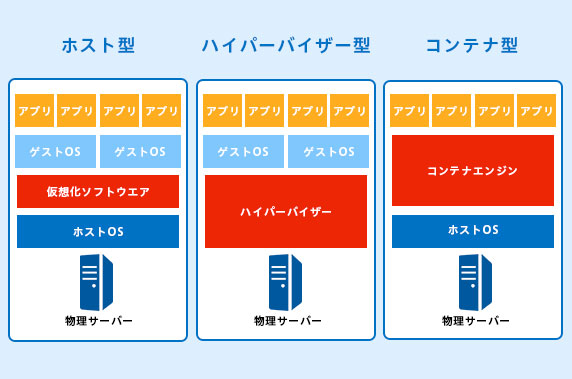 ホスト型

アプリ アプリ アプリ アプリ

ゲストOS ゲストOS

仮想化ソフトウエア

ホストOS

物理サーバー

ハイパーバイザー型

アプリ アプリ アプリ アプリ

ゲストOS ゲストOS

ハイパーバイザー

物理サーバー

コンテナ型

アプリ アプリ アプリ アプリ

コンテナエンジン

ホストOS

物理サーバー